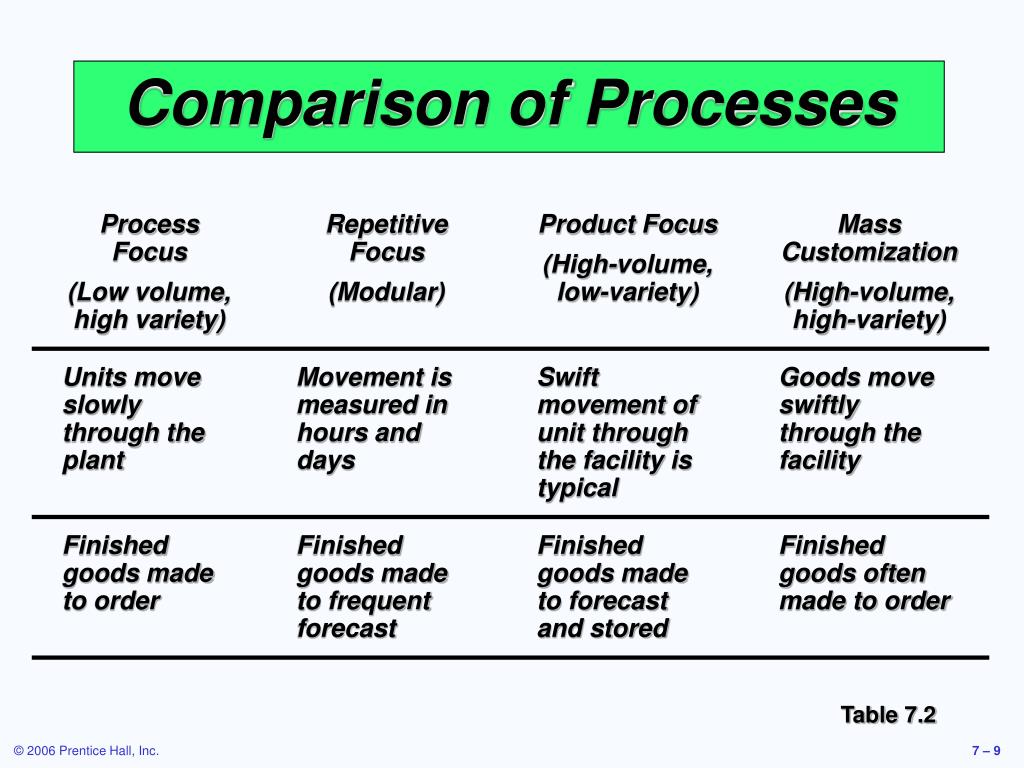 Comparison of Processes

| Process Focus (Low volume, high variety) | Repetitive Focus (Modular) | Product Focus (High-volume, low-variety) | Mass Customization (High-volume, high-variety) |
|---|---|---|---|
| Units move slowly through the plant | Movement is measured in hours and days | Swift movement of unit through the facility is typical | Goods move swiftly through the facility |
| Finished goods made to order | Finished goods made to frequent forecast | Finished goods made to forecast and stored | Finished goods often made to order |

Table 7.2

© 2006 Prentice Hall, Inc.

7 – 9